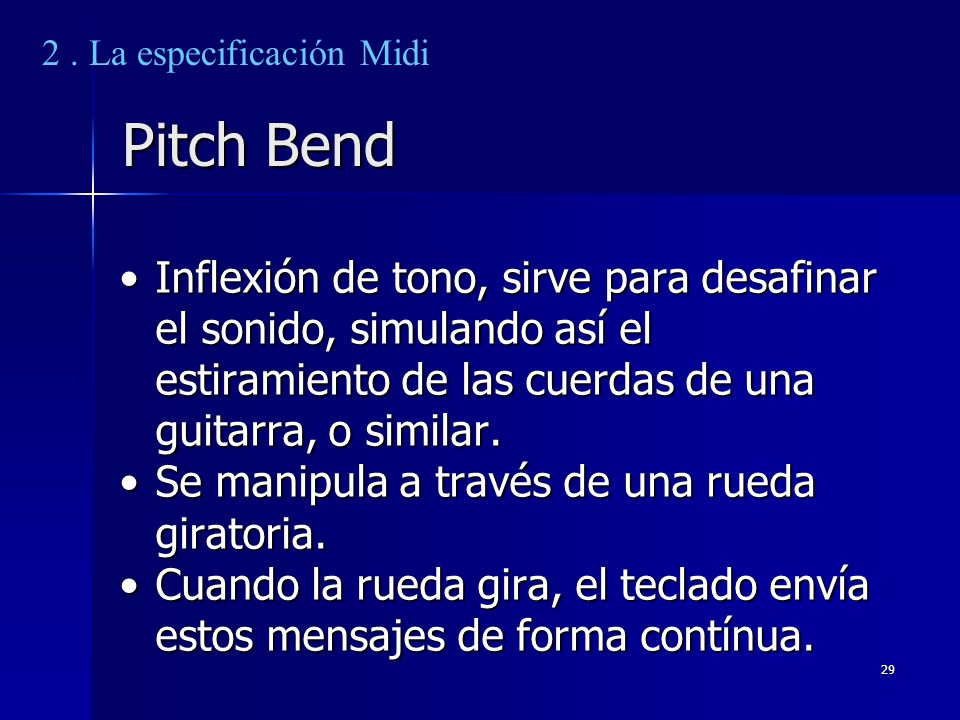 2 . La especificación Midi

Pitch Bend

• Inflexión de tono, sirve para desafinar el sonido, simulando así el estiramiento de las cuerdas de una guitarra, o similar.
• Se manipula a través de una rueda giratoria.
• Cuando la rueda gira, el teclado envía estos mensajes de forma contínua.

29